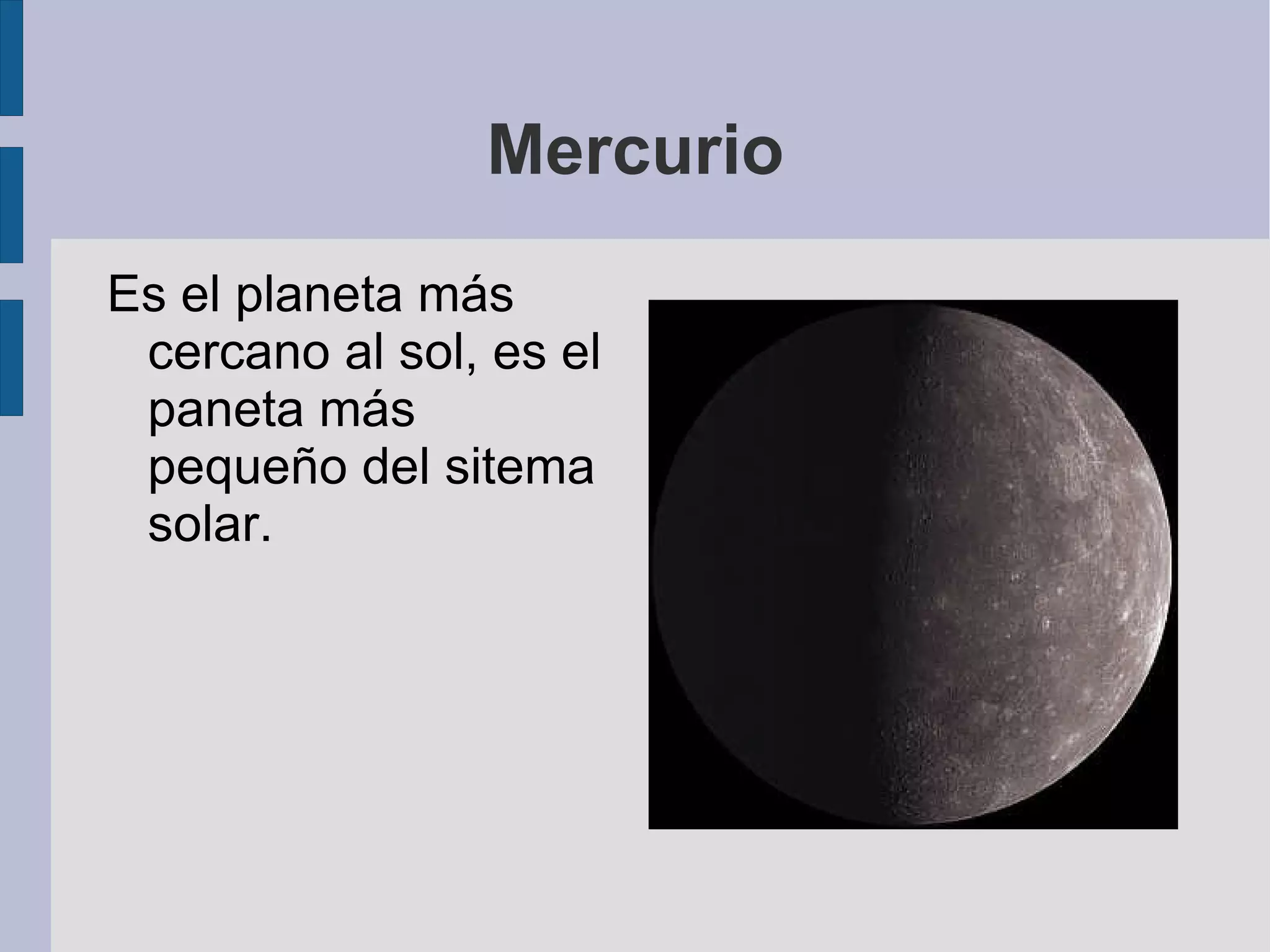 Mercurio

Es el planeta más cercano al sol, es el paneta más pequeño del sitema solar.